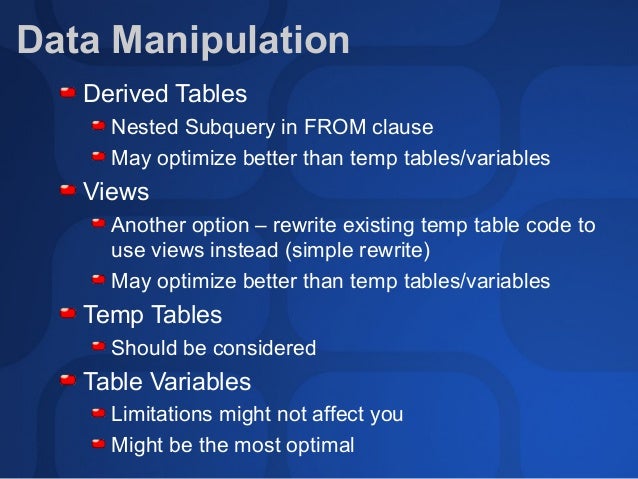 Data Manipulation

Derived Tables
Nested Subquery in FROM clause
May optimize better than temp tables/variables
Views
Another option – rewrite existing temp table code to use views instead (simple rewrite)
May optimize better than temp tables/variables
Temp Tables
Should be considered
Table Variables
Limitations might not affect you
Might be the most optimal